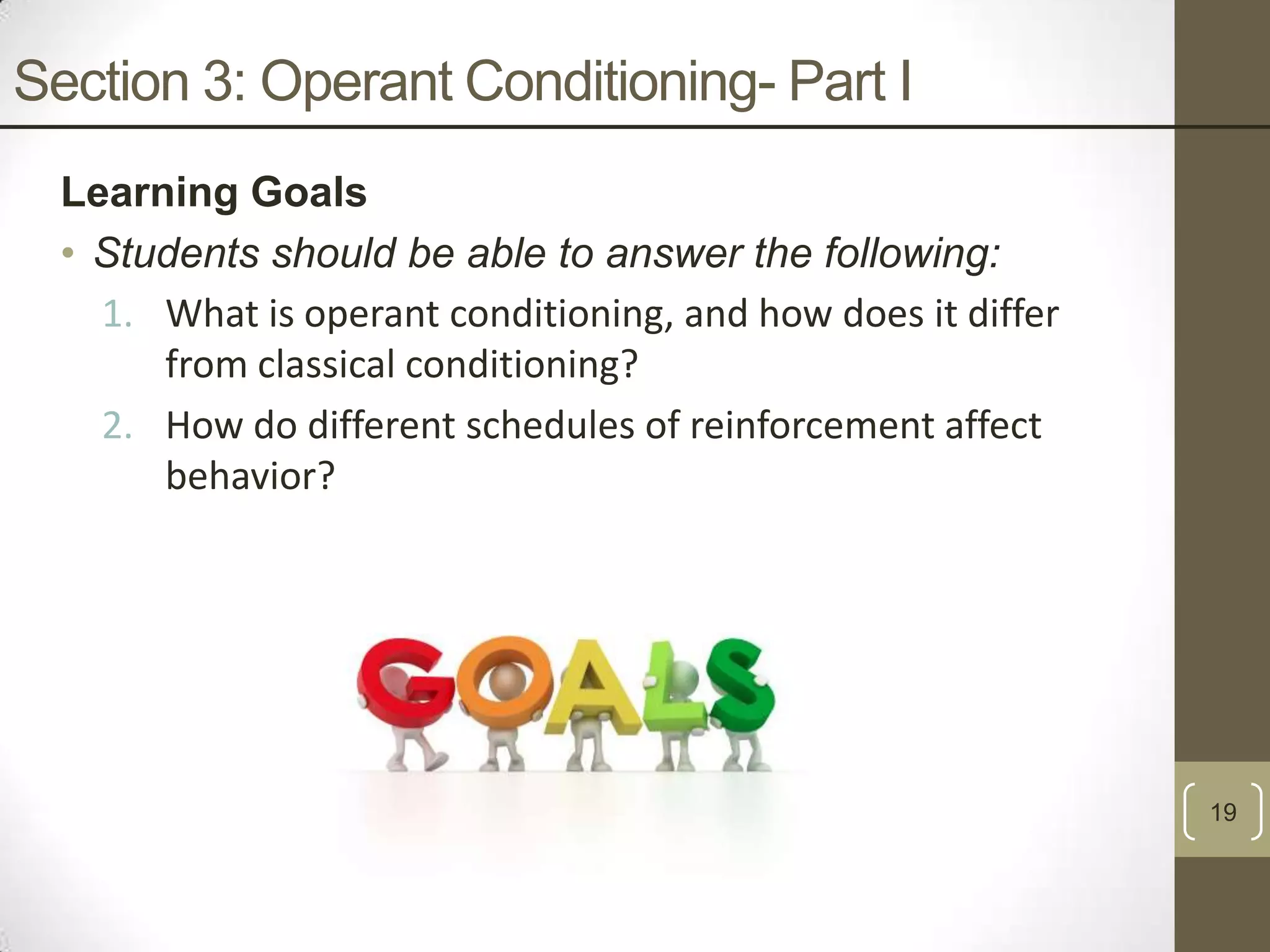 Section 3: Operant Conditioning- Part I

Learning Goals

• Students should be able to answer the following:

1. What is operant conditioning, and how does it differ from classical conditioning?

2. How do different schedules of reinforcement affect behavior?

GOALS

19